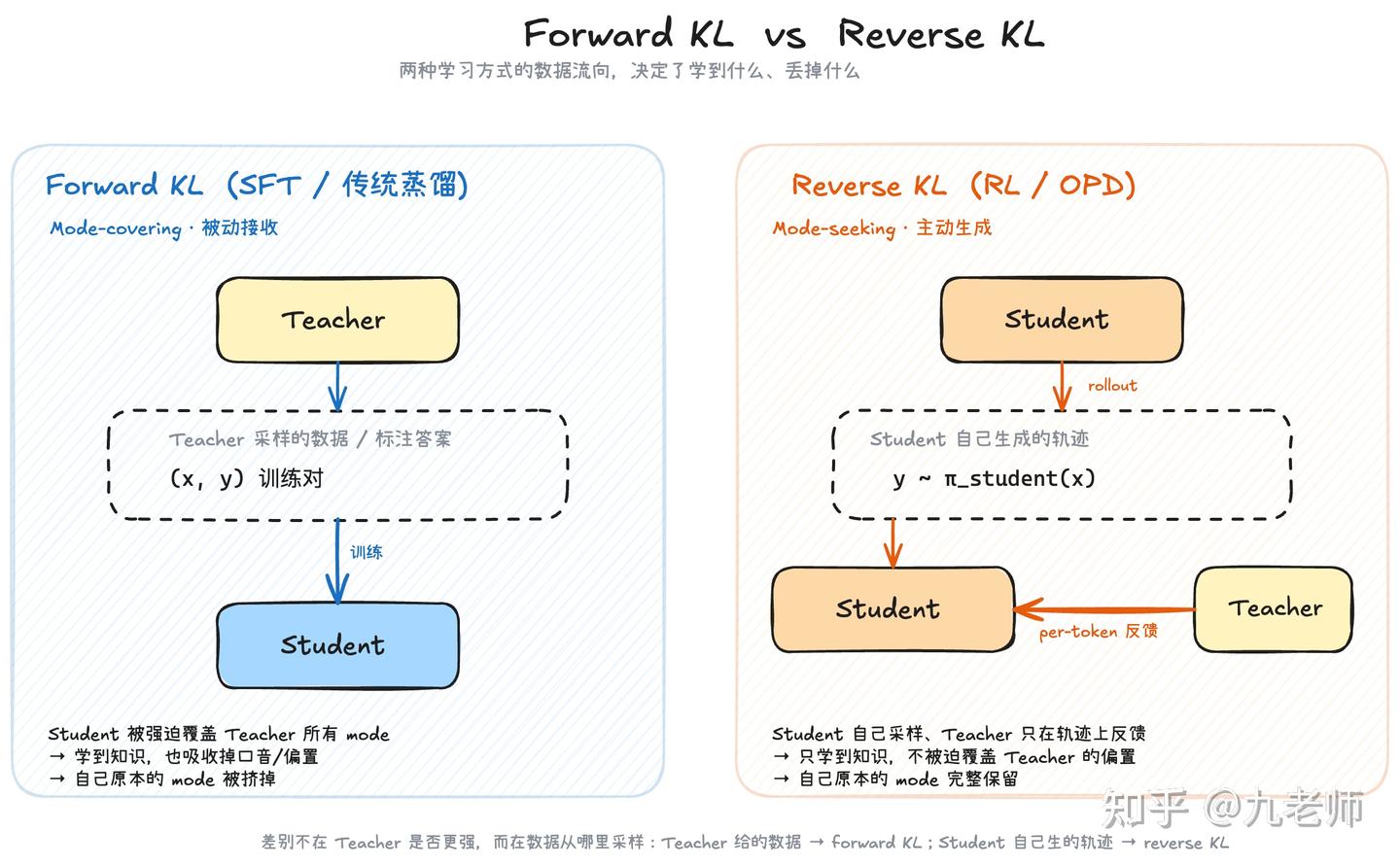 Forward KL vs Reverse KL
两种学习方式的数据流向，决定了学到什么、丢掉什么

Forward KL (SFT / 传统蒸馏)
Mode-covering · 被动接收

Teacher

Teacher 采样的数据 / 标注答案
(x, y) 训练对

训练

Student

Student 被强迫覆盖 Teacher 所有 mode
→ 学到知识，也吸收掉口音/偏置
→ 自己原本的 mode 被挤掉

Reverse KL (RL / OPD)
Mode-seeking · 主动生成

Student

rollout

Student 自己生成的轨迹
y ~ π_student(x)

Student

per-token 反馈

Teacher

Student 自己采样、Teacher 只在轨迹上反馈
→ 只学到知识，不被迫覆盖 Teacher 的偏置
→ 自己原本的 mode 完整保留

知乎 @九老师

差别不在 Teacher 是否更强，而在数据从哪里采样：Teacher 给的数据 → forward KL；Student 自己生的轨迹 → reverse KL